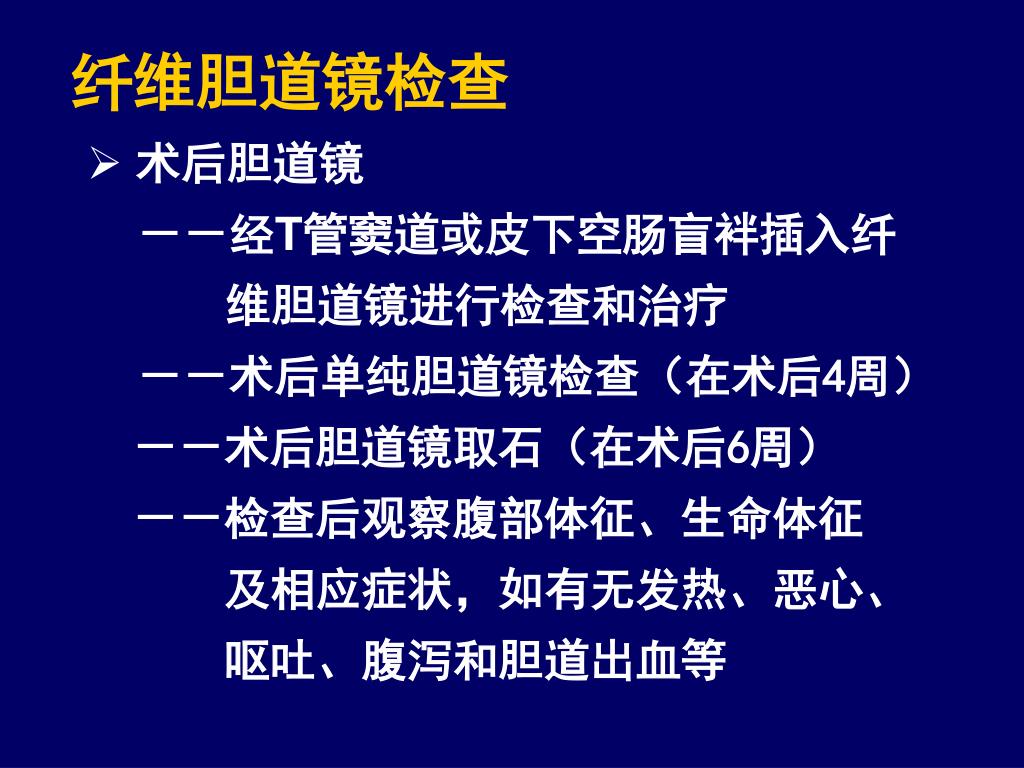 纤维胆道镜检查

➢ 术后胆道镜

——经T管窦道或皮下空肠盲袢插入纤维胆道镜进行检查和治疗

——术后单纯胆道镜检查（在术后4周）

——术后胆道镜取石（在术后6周）

——检查后观察腹部体征、生命体征及相应症状，如有无发热、恶心、呕吐、腹泻和胆道出血等